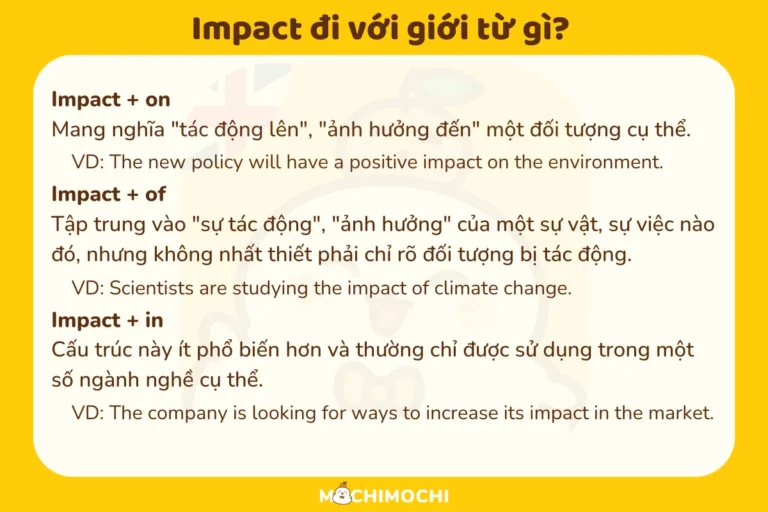 Impact đi với giới từ gì?

Impact + on

Mang nghĩa "tác động lên", "ảnh hưởng đến" một đối tượng cụ thể.

VD: The new policy will have a positive impact on the environment.

Impact + of

Tập trung vào "sự tác động", "ảnh hưởng" của một sự vật, sự việc nào đó, nhưng không nhất thiết phải chỉ rõ đối tượng bị tác động.

VD: Scientists are studying the impact of climate change.

Impact + in

Cấu trúc này ít phổ biến hơn và thường chỉ được sử dụng trong một số ngành nghề cụ thể.

VD: The company is looking for ways to increase its impact in the market.

MOCHIMOCHI